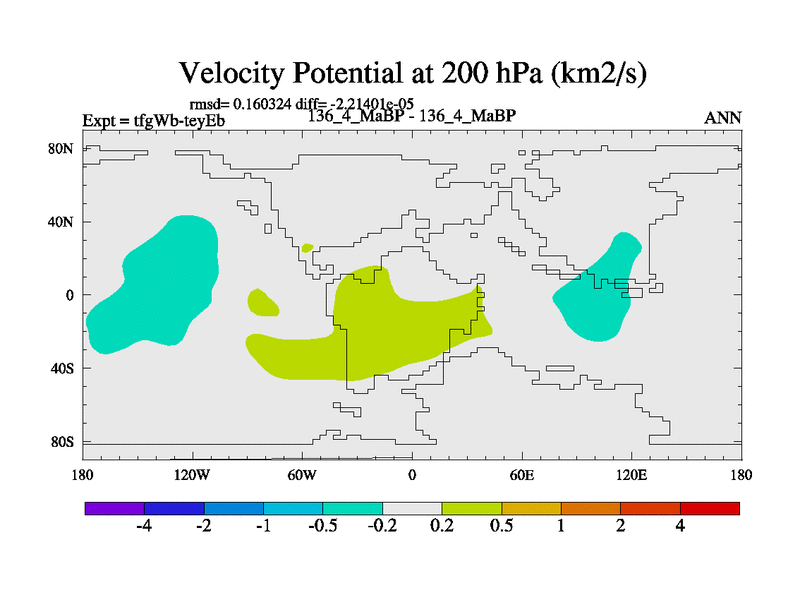 Velocity Potential at 200 hPa (km2/s)

rmsd= 0.160324 diff= -2.21401e-05

Expt = tfgWb-teyEb

136_4_MaBP - 136_4_MaBP

ANN

80N
40N
0
40S
80S

180
120W
60W
0
60E
120E
180

-4
-2
-1
-0.5
-0.2
0.2
0.5
1
2
4